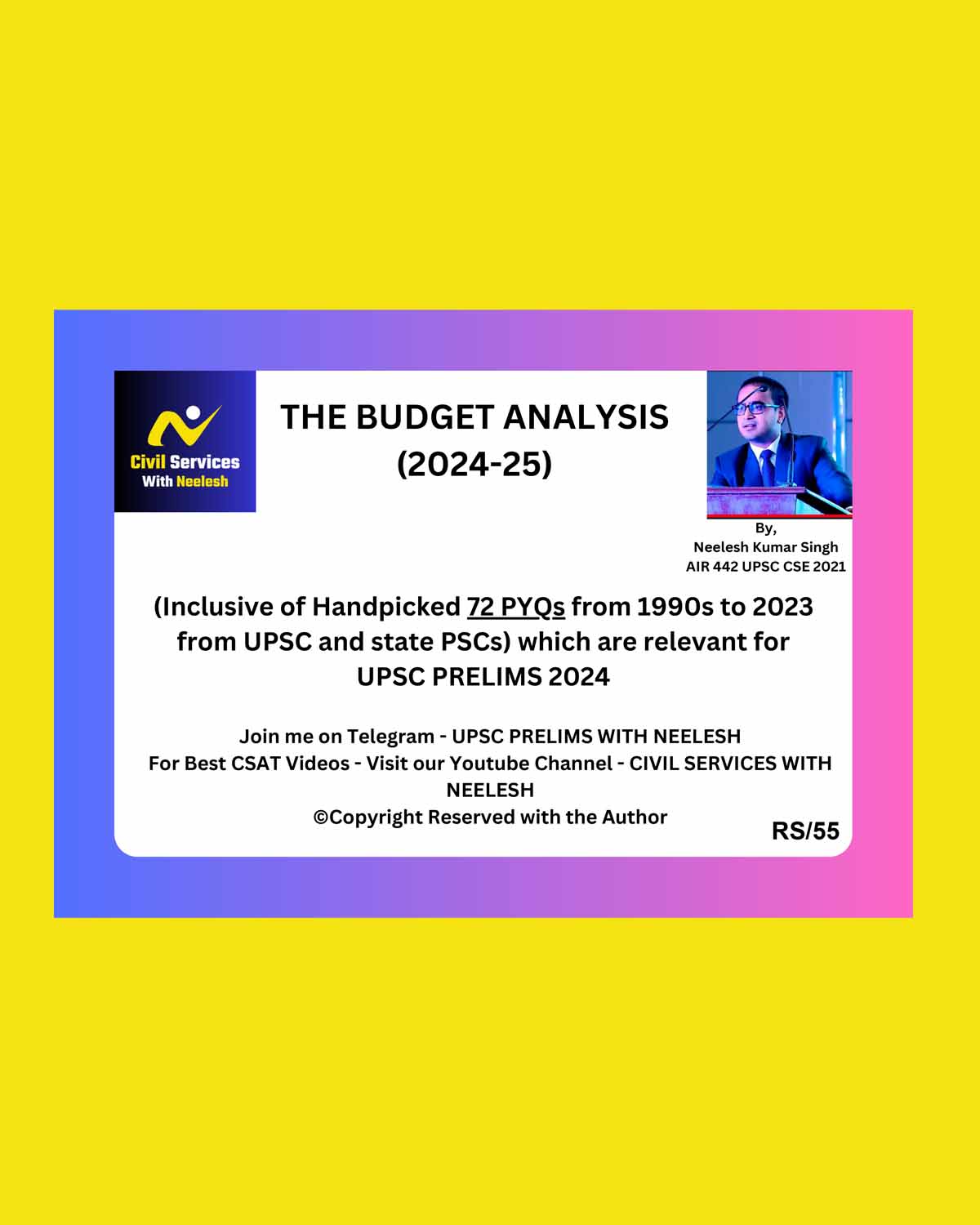 Civil Services
With Neelesh

THE BUDGET ANALYSIS
(2024-25)

By,
Neelesh Kumar Singh
AIR 442 UPSC CSE 2021

(Inclusive of Handpicked 72 PYQs from 1990s to 2023 from UPSC and state PSCs) which are relevant for UPSC PRELIMS 2024

Join me on Telegram - UPSC PRELIMS WITH NEELESH
For Best CSAT Videos - Visit our Youtube Channel - CIVIL SERVICES WITH NEELESH
©Copyright Reserved with the Author

RS/55